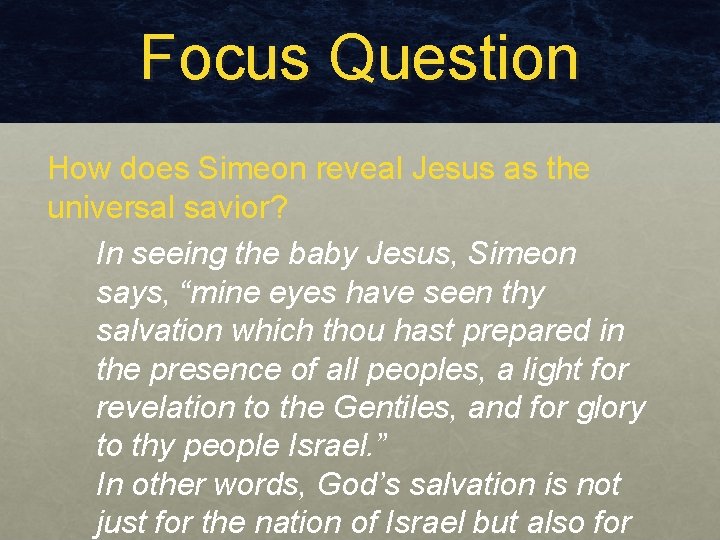 Focus Question

How does Simeon reveal Jesus as the universal savior?

In seeing the baby Jesus, Simeon says, “mine eyes have seen thy salvation which thou hast prepared in the presence of all peoples, a light for revelation to the Gentiles, and for glory to thy people Israel.”

In other words, God’s salvation is not just for the nation of Israel but also for